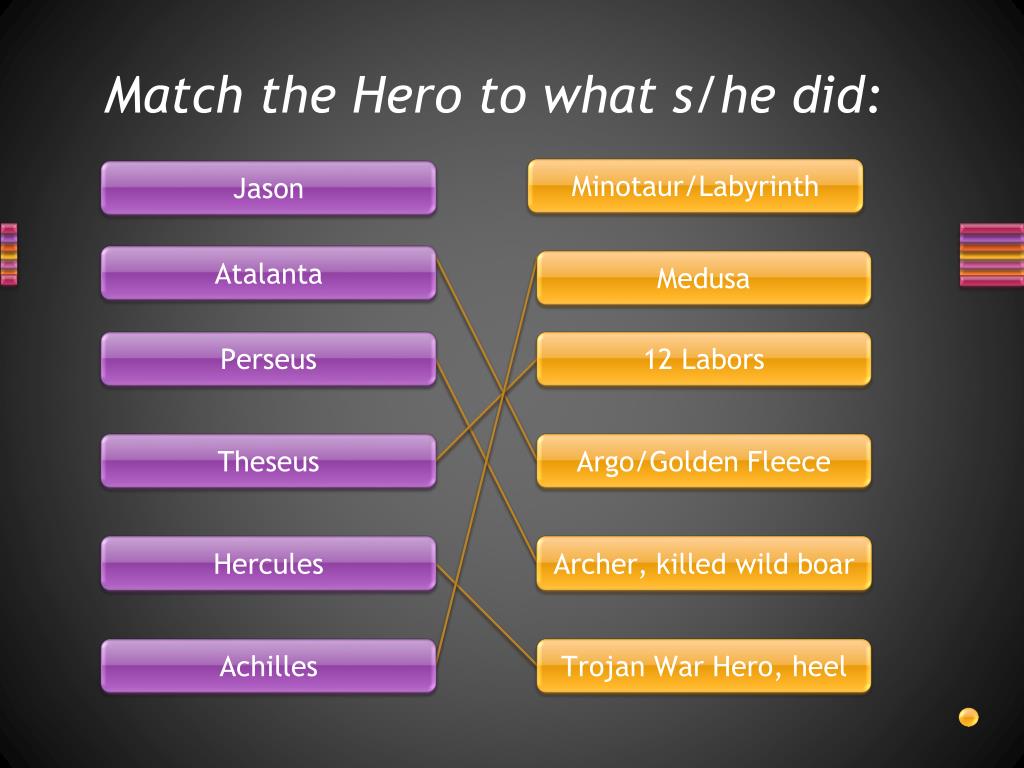 Match the Hero to what s/he did:

Jason

Atalanta

Perseus

Theseus

Hercules

Achilles

Minotaur/Labyrinth

Medusa

12 Labors

Argo/Golden Fleece

Archer, killed wild boar

Trojan War Hero, heel